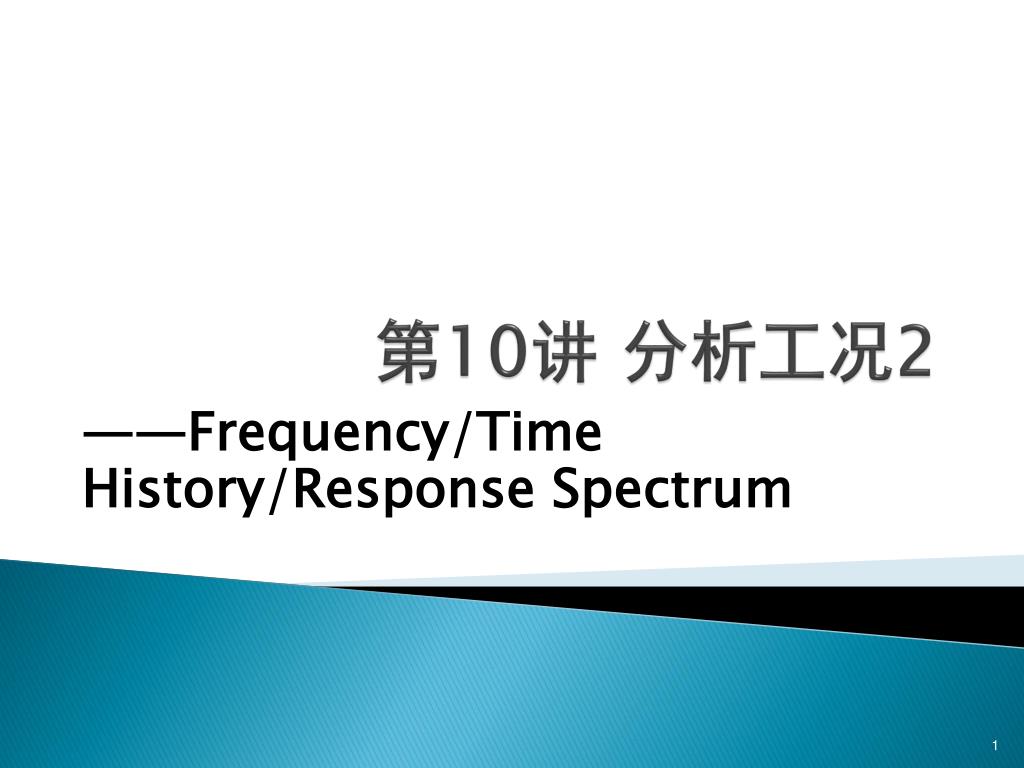 第10讲 分析工况2

——Frequency/Time History/Response Spectrum

1